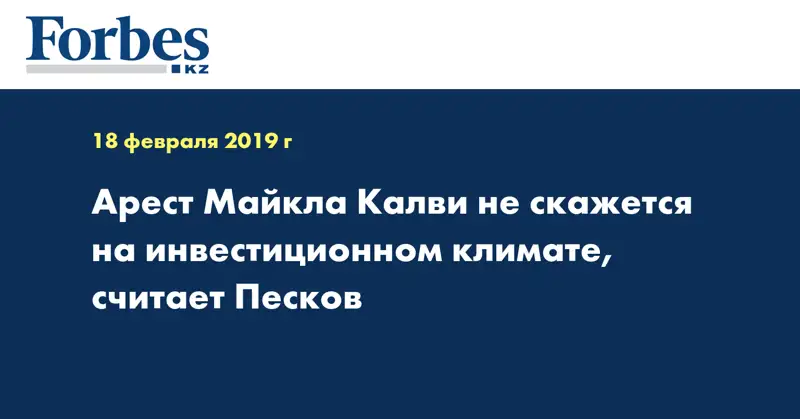 Forbes
KZ

18 февраля 2019 г

Арест Майкла Калви не скажется на инвестиционном климате, считает Песков